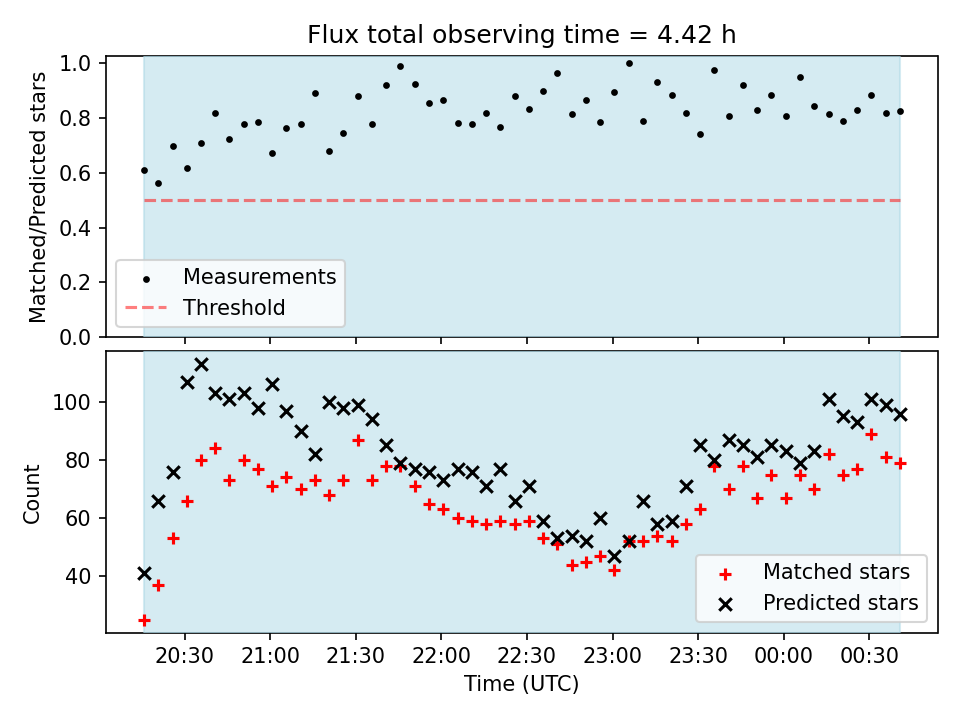 Flux total observing time = 4.42 h

Matched/Predicted stars

1.0
0.8
0.6
0.4
0.2
0.0

Measurements
Threshold

Count

100
80
60
40

Matched stars
Predicted stars

20:30
21:00
21:30
22:00
22:30
23:00
23:30
00:00
00:30

Time (UTC)